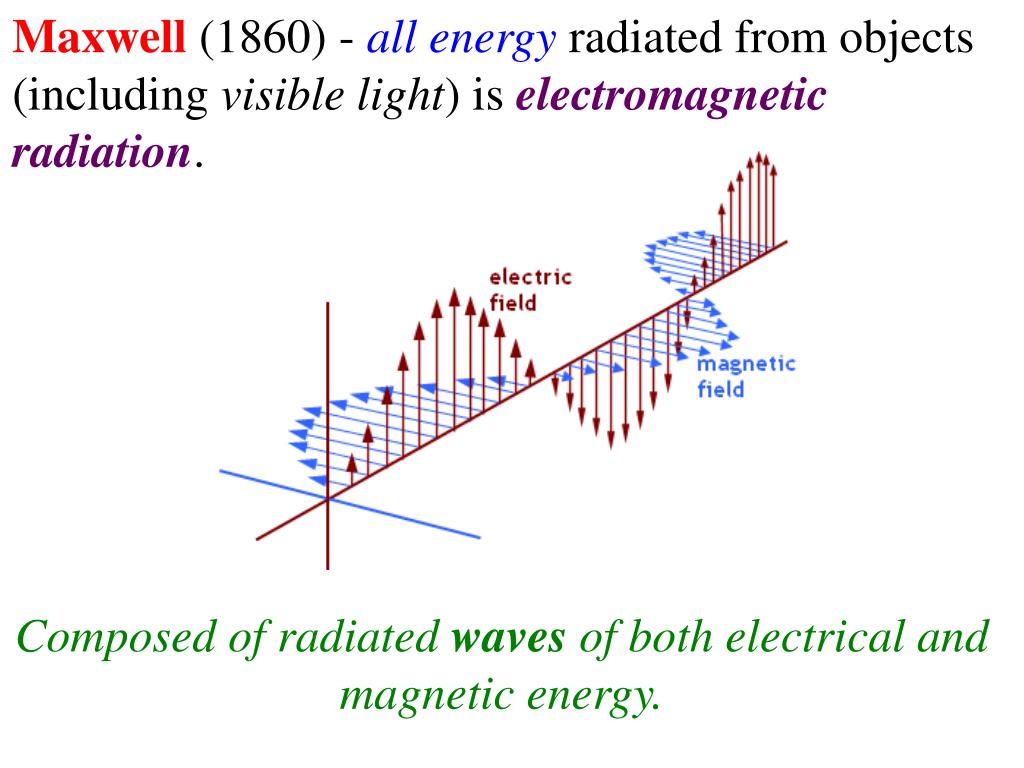 Maxwell (1860) - all energy radiated from objects (including visible light) is electromagnetic radiation.

electric field

magnetic field

Composed of radiated waves of both electrical and magnetic energy.